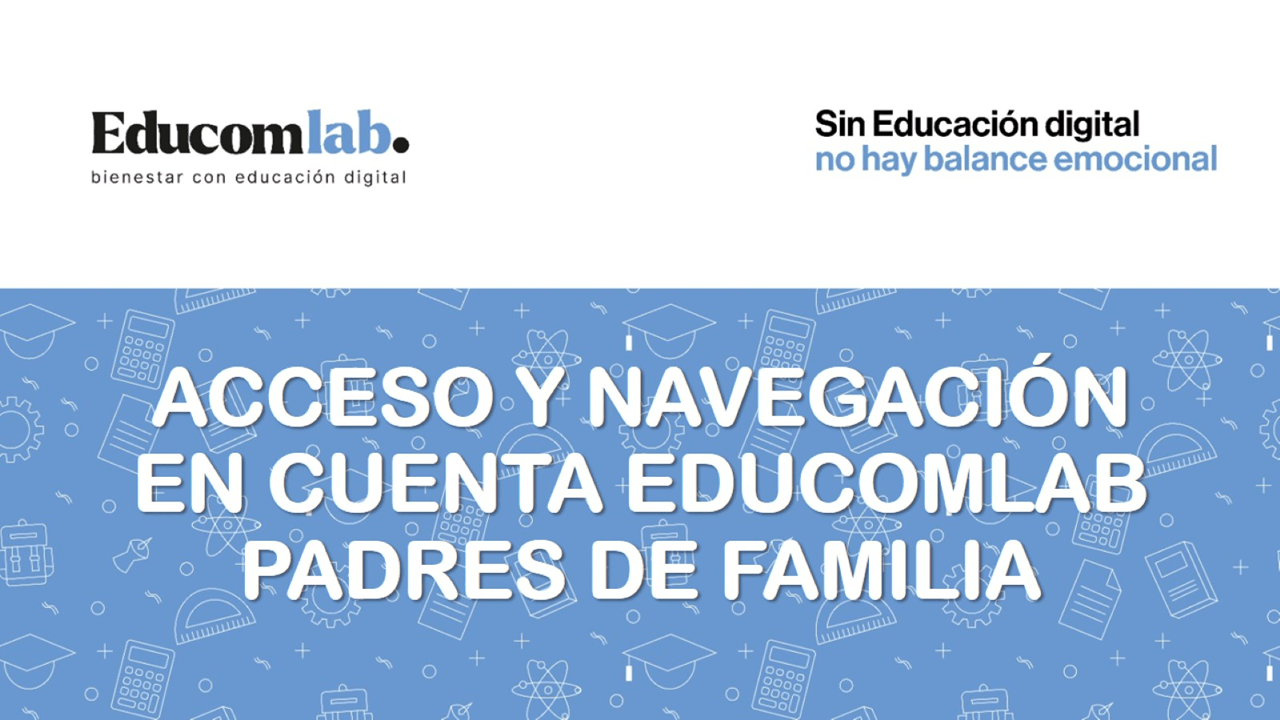 Educomlab.
bienestar con educación digital

Sin Educación digital
no hay balance emocional

ACCESO Y NAVEGACIÓN EN CUENTA EDUCOMLAB PADRES DE FAMILIA